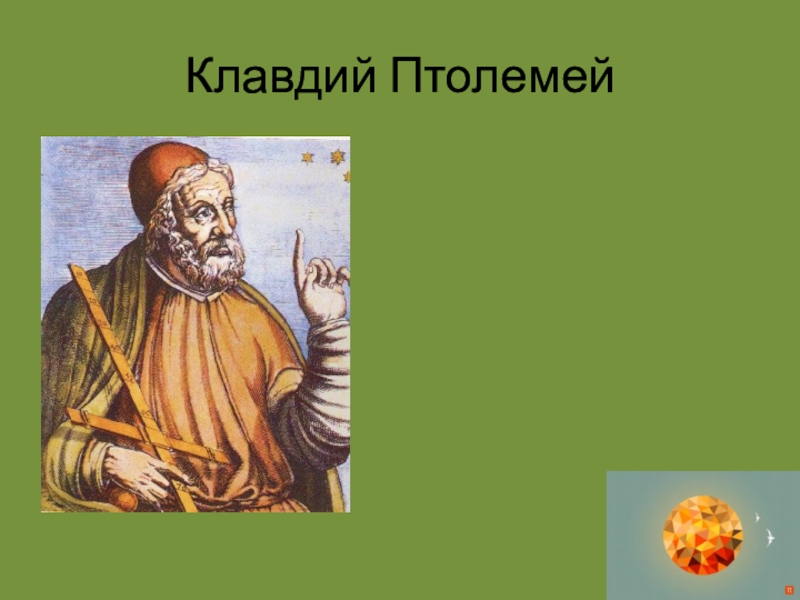 Клавдий Птолемей